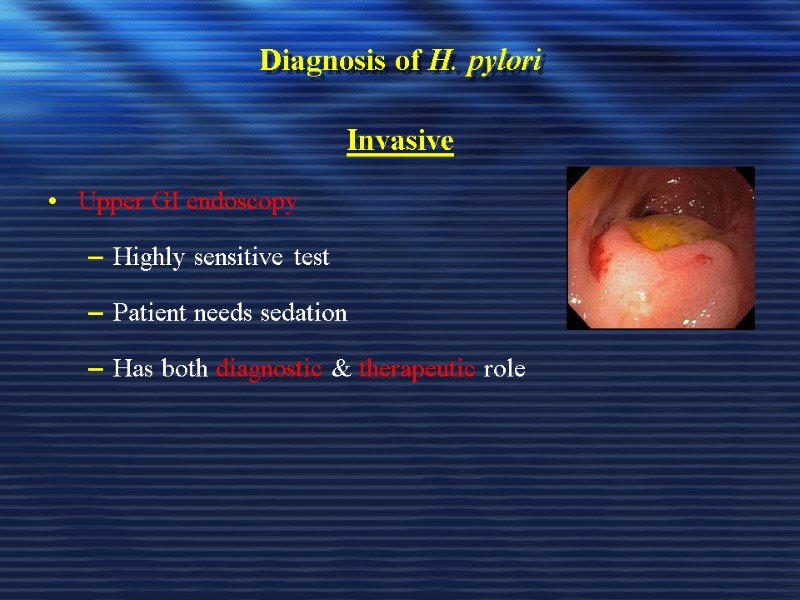 Diagnosis of H. pylori

Invasive

• Upper GI endoscopy

– Highly sensitive test

– Patient needs sedation

– Has both diagnostic & therapeutic role